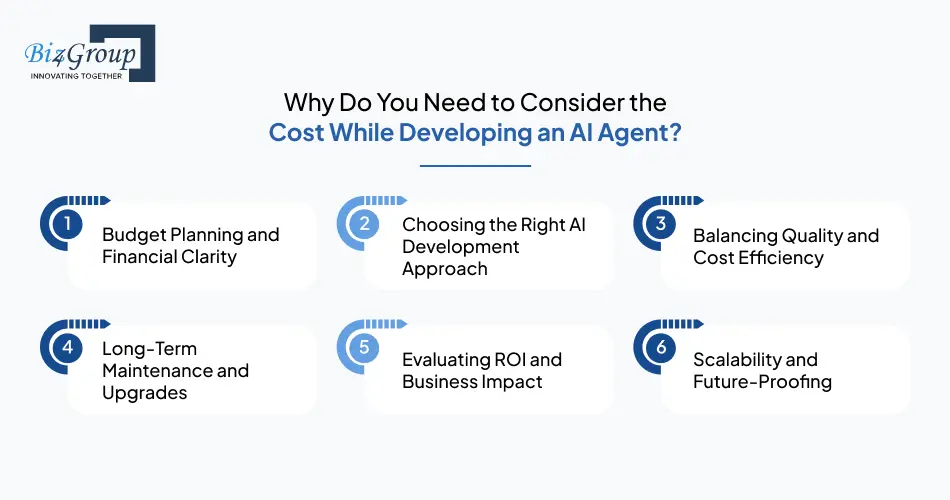 Biz4Group
INNOVATING TOGETHER

Why Do You Need to Consider the Cost While Developing an AI Agent?

1 Budget Planning and Financial Clarity

2 Choosing the Right AI Development Approach

3 Balancing Quality and Cost Efficiency

4 Long-Term Maintenance and Upgrades

5 Evaluating ROI and Business Impact

6 Scalability and Future-Proofing